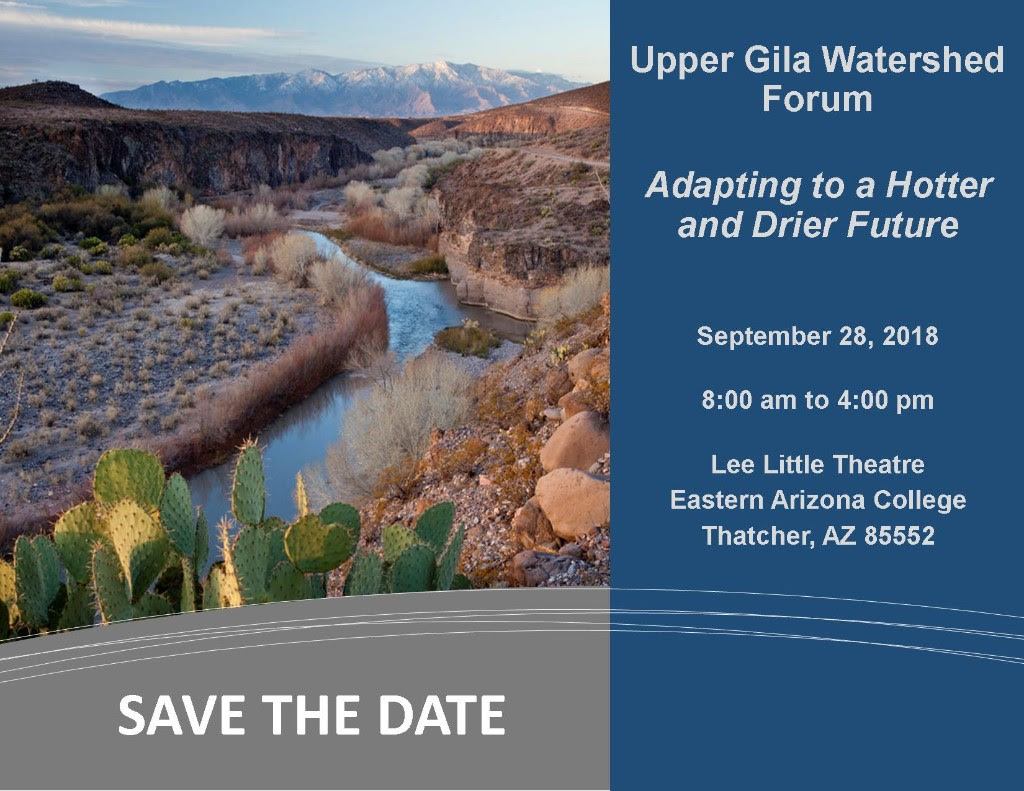 Upper Gila Watershed Forum

Adapting to a Hotter and Drier Future

September 28, 2018

8:00 am to 4:00 pm

Lee Little Theatre
Eastern Arizona College
Thatcher, AZ 85552

SAVE THE DATE